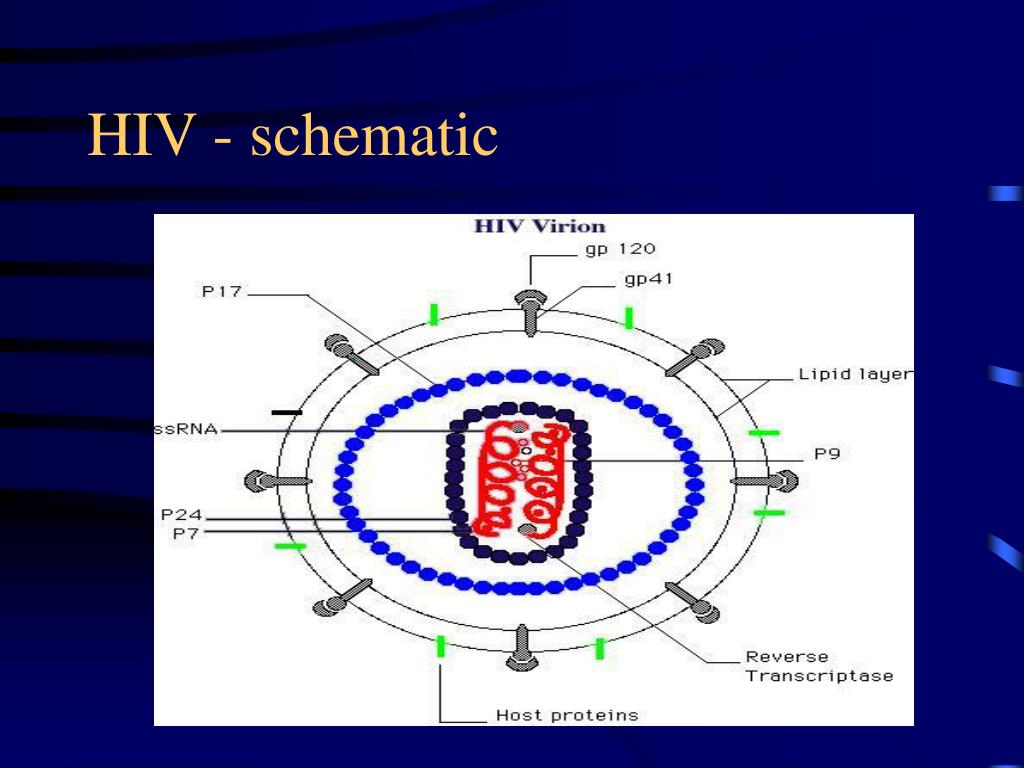 HIV - schematic

HIV Virion

gp 120

gp41

P17

Lipid layer

ssRNA

P9

P24

P7

Reverse Transcriptase

Host proteins